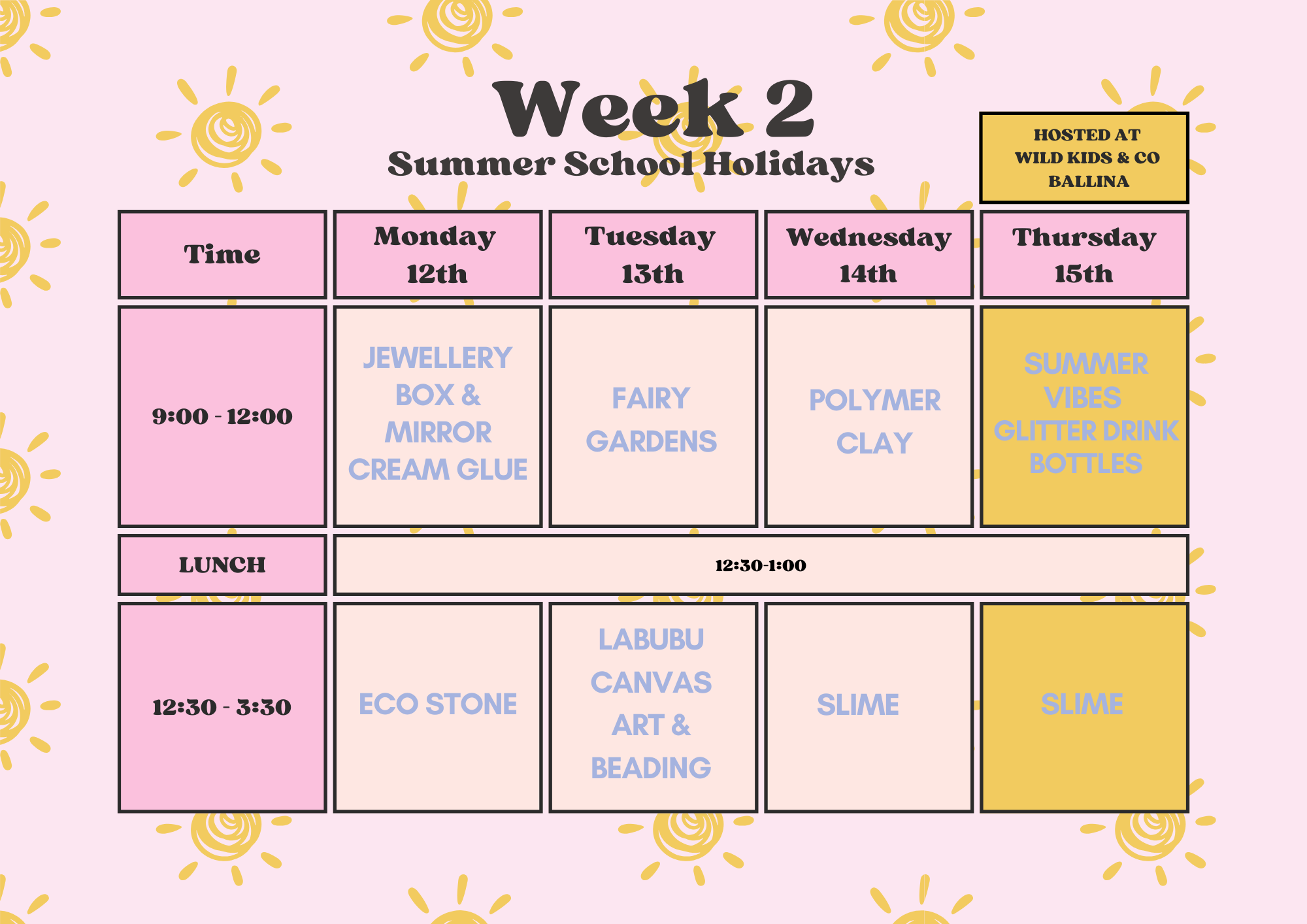 Week 2
Summer School Holidays

HOSTED AT
WILD KIDS & CO
BALLINA

| Time | Monday 12th | Tuesday 13th | Wednesday 14th | Thursday 15th |
|---|---|---|---|---|
| 9:00 - 12:00 | JEWELLERY BOX & MIRROR CREAM GLUE | FAIRY GARDENS | POLYMER CLAY | SUMMER VIBES GLITTER DRINK BOTTLES |
| LUNCH | 12:30-1:00 | | | |
| 12:30 - 3:30 | ECO STONE | LABUBU CANVAS ART & BEADING | SLIME | SLIME |